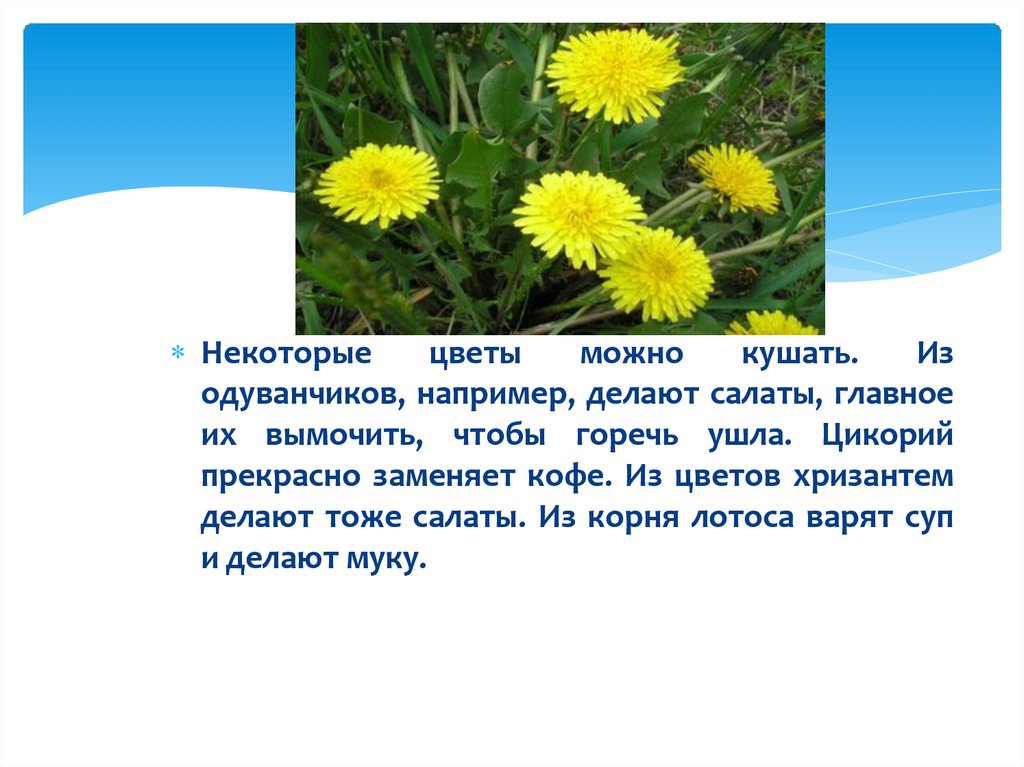 Некоторые цветы можно кушать. Из одуванчиков, например, делают салаты, главное их вымочить, чтобы горечь ушла. Цикорий прекрасно заменяет кофе. Из цветов хризантем делают тоже салаты. Из корня лотоса варят суп и делают муку.